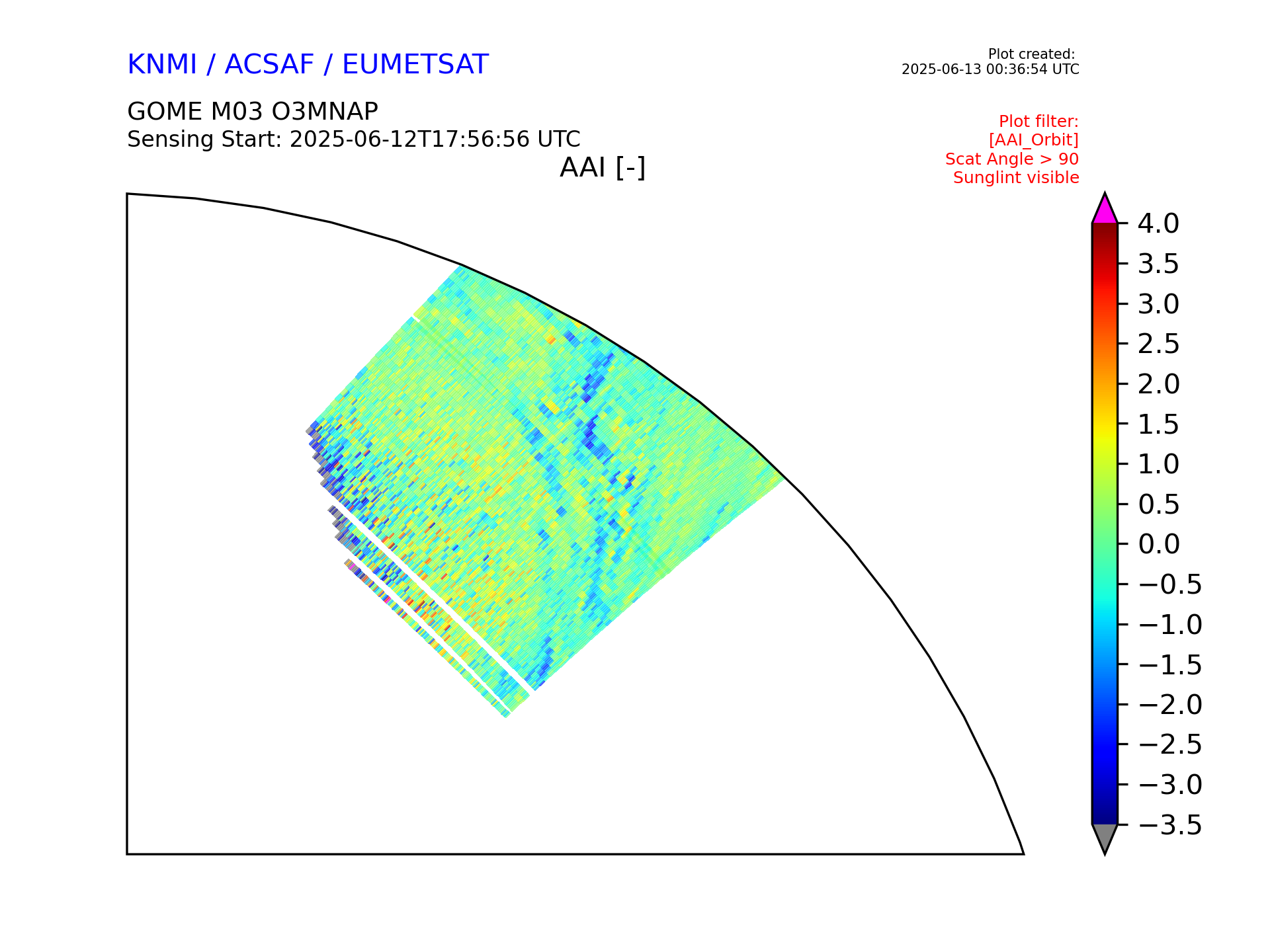 KNMI / ACSAF / EUMETSAT

Plot created:
2025-06-13 00:36:54 UTC

GOME M03 O3MNAP
Sensing Start: 2025-06-12T17:56:56 UTC

Plot filter:
[AAI_Orbit]
Scat Angle > 90
Sunglint visible

AAI [-]

4.0
3.5
3.0
2.5
2.0
1.5
1.0
0.5
0.0
−0.5
−1.0
−1.5
−2.0
−2.5
−3.0
−3.5